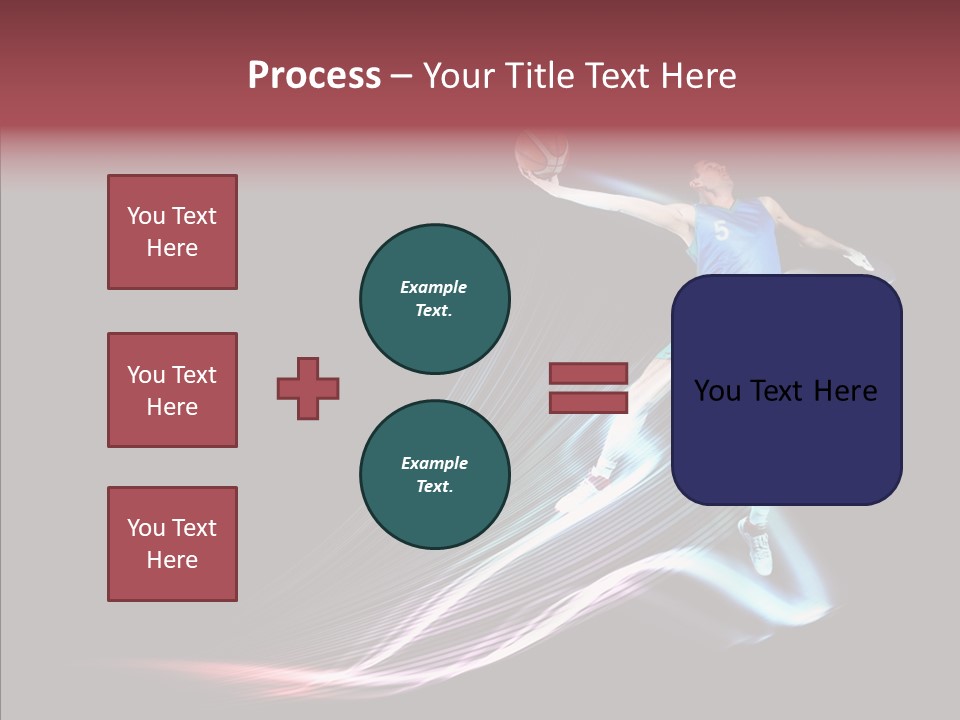 Process – Your Title Text Here

You Text Here

You Text Here

You Text Here

Example Text.

Example Text.

You Text Here

5